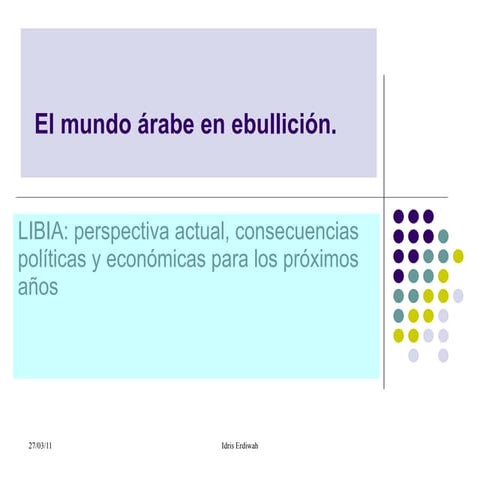 El mundo árabe en ebullición.

LIBIA: perspectiva actual, consecuencias políticas y económicas para los próximos años

27/03/11

Idris Erdiwah